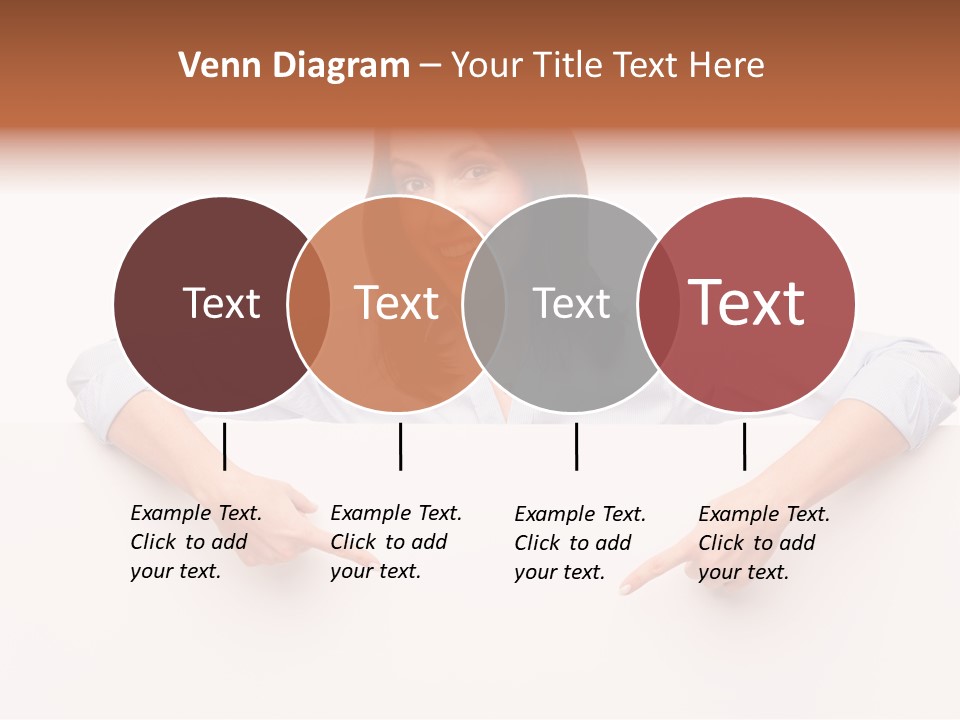 Venn Diagram – Your Title Text Here

Text

Text

Text

Text

Example Text. Click to add your text.

Example Text. Click to add your text.

Example Text. Click to add your text.

Example Text. Click to add your text.